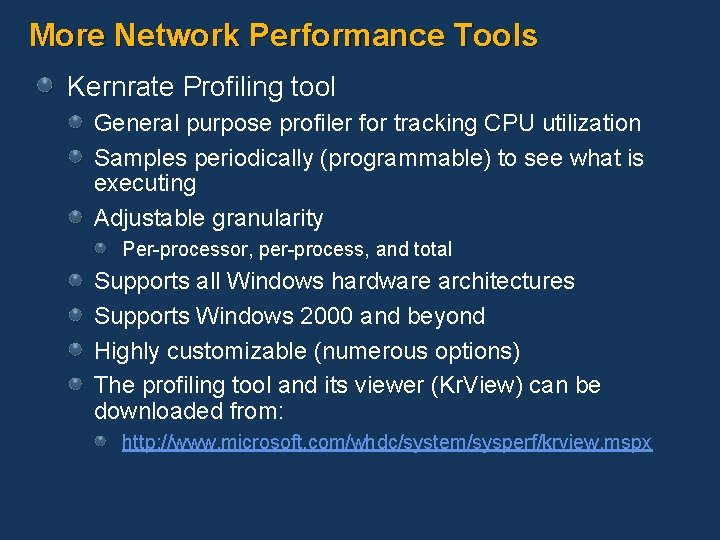 More Network Performance Tools

Kernrate Profiling tool

General purpose profiler for tracking CPU utilization

Samples periodically (programmable) to see what is executing

Adjustable granularity

Per-processor, per-process, and total

Supports all Windows hardware architectures

Supports Windows 2000 and beyond

Highly customizable (numerous options)

The profiling tool and its viewer (KrView) can be downloaded from:

http://www.microsoft.com/whdc/system/sysperf/krview.mspx